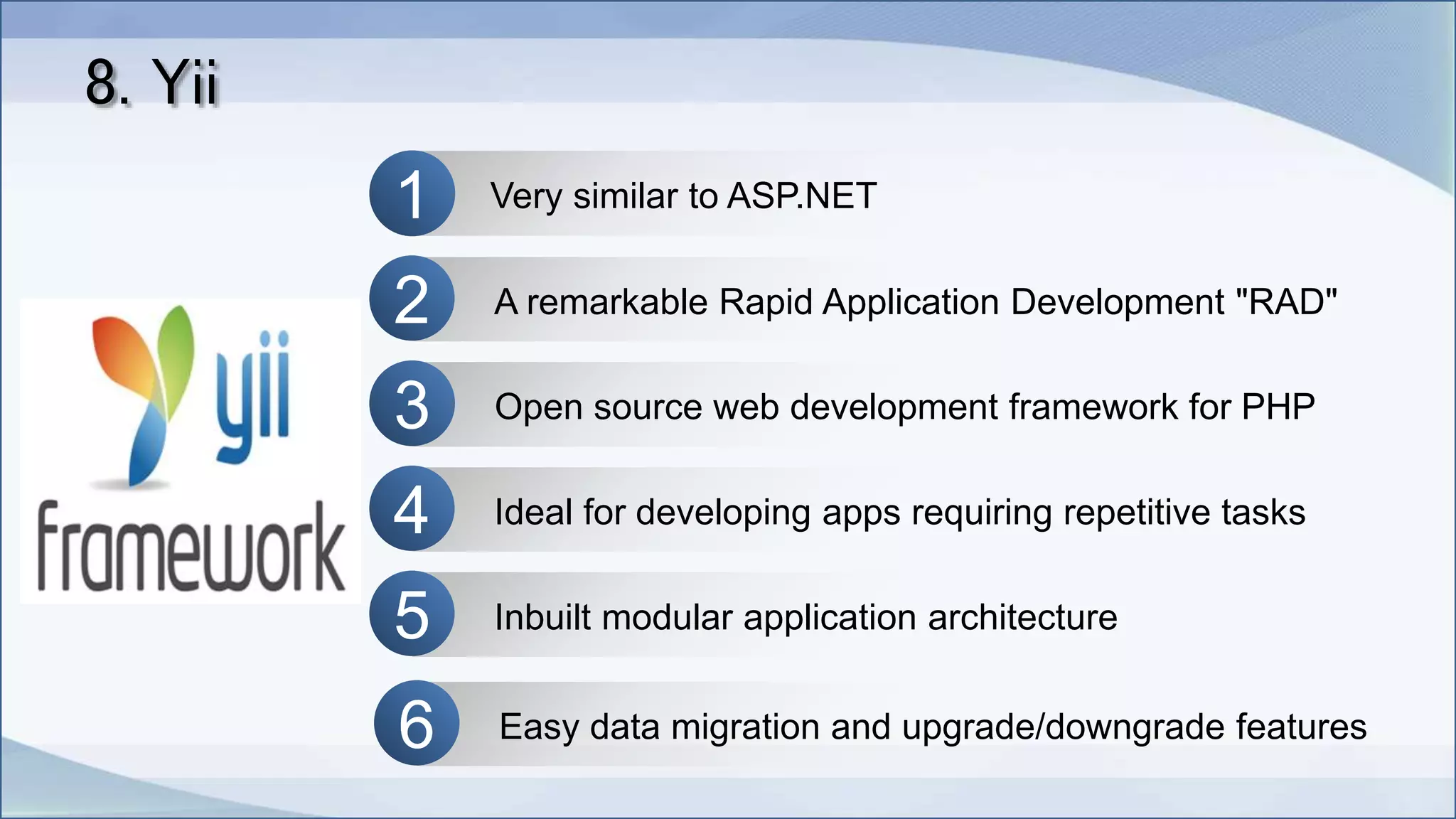 8. Yii

yii framework

1 Very similar to ASP.NET

2 A remarkable Rapid Application Development "RAD"

3 Open source web development framework for PHP

4 Ideal for developing apps requiring repetitive tasks

5 Inbuilt modular application architecture

6 Easy data migration and upgrade/downgrade features